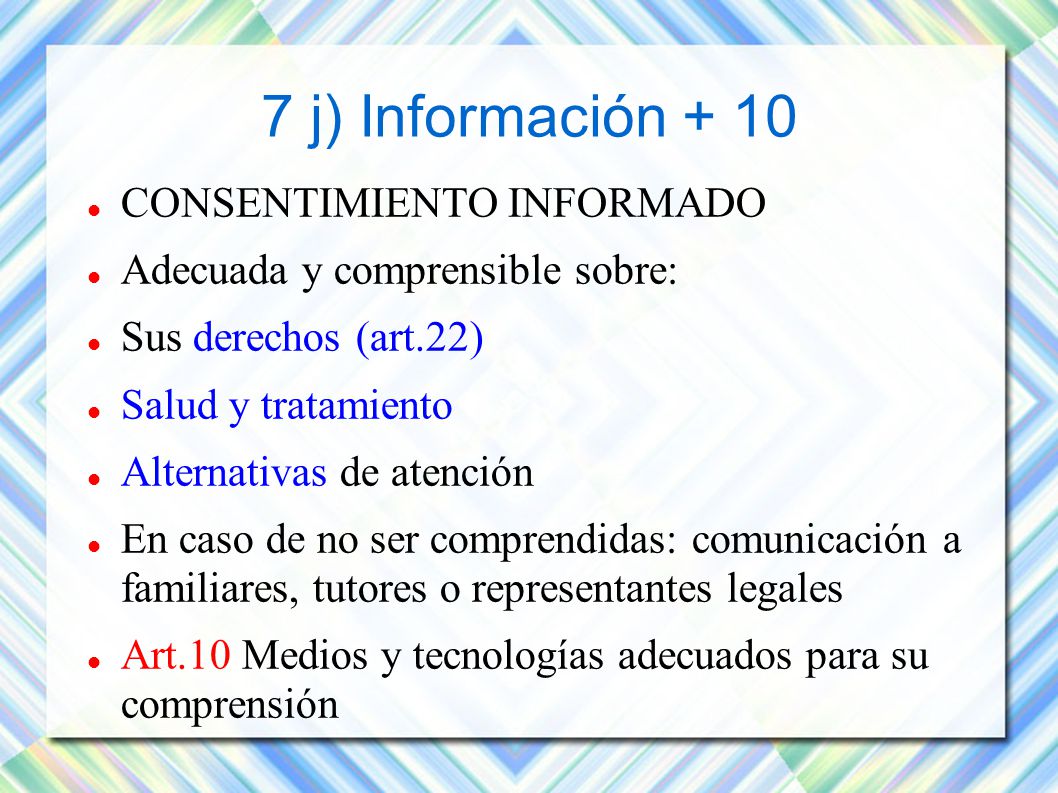 7 j) Información + 10

- CONSENTIMIENTO INFORMADO
- Adecuada y comprensible sobre:
- Sus derechos (art.22)
- Salud y tratamiento
- Alternativas de atención
- En caso de no ser comprendidas: comunicación a familiares, tutores o representantes legales
- Art.10 Medios y tecnologías adecuados para su comprensión